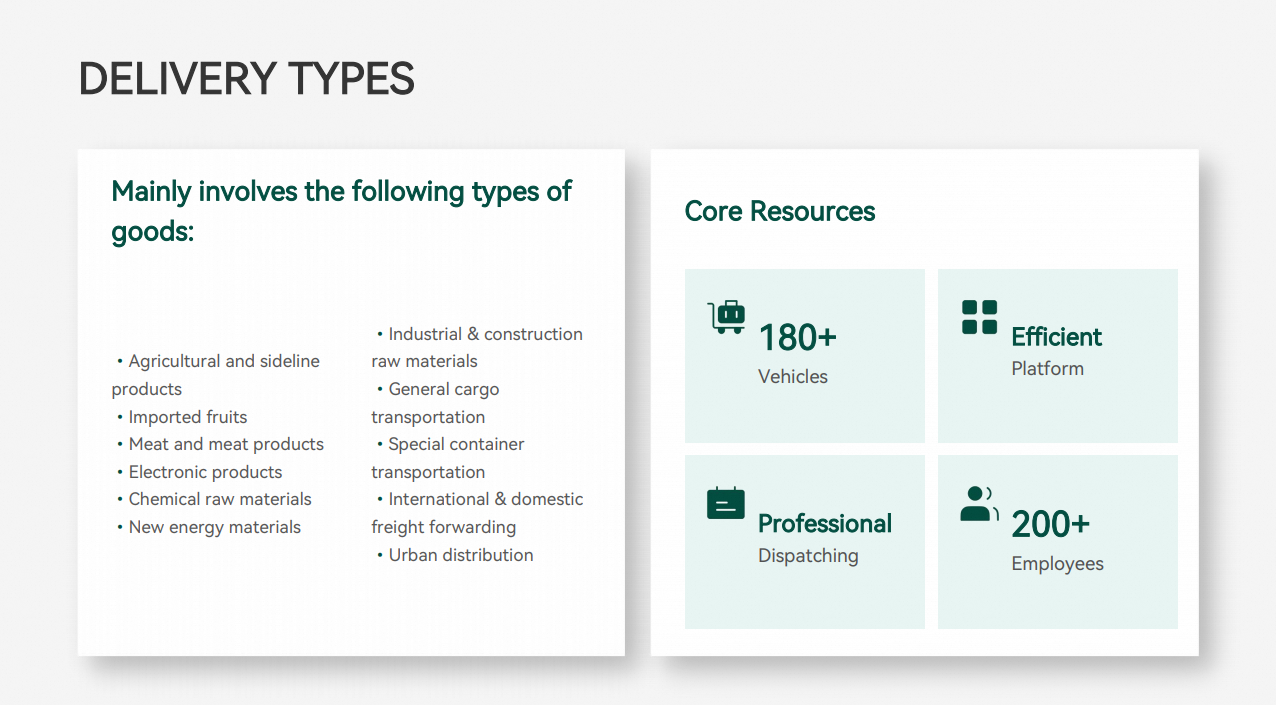 DELIVERY TYPES

Mainly involves the following types of goods:

• Agricultural and sideline products
• Imported fruits
• Meat and meat products
• Electronic products
• Chemical raw materials
• New energy materials

• Industrial & construction raw materials
• General cargo transportation
• Special container transportation
• International & domestic freight forwarding
• Urban distribution

Core Resources

180+
Vehicles

Efficient
Platform

Professional
Dispatching

200+
Employees